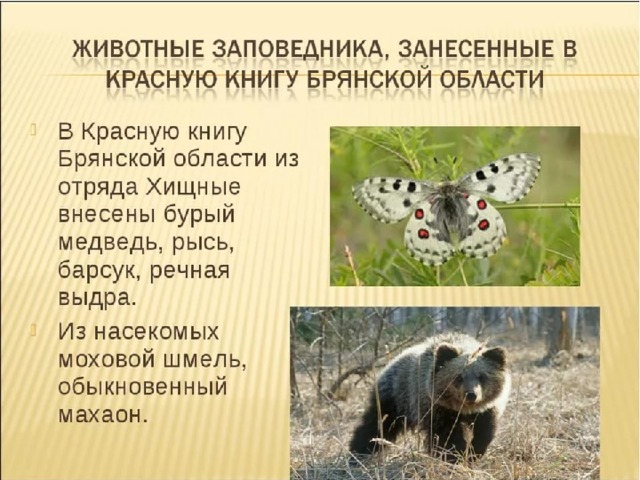 ЖИВОТНЫЕ ЗАПОВЕДНИКА, ЗАНЕСЕННЫЕ В КРАСНУЮ КНИГУ БРЯНСКОЙ ОБЛАСТИ

В Красную книгу Брянской области из отряда Хищные внесены бурый медведь, рысь, барсук, речная выдра.

Из насекомых моховой шмель, обыкновенный махаон.